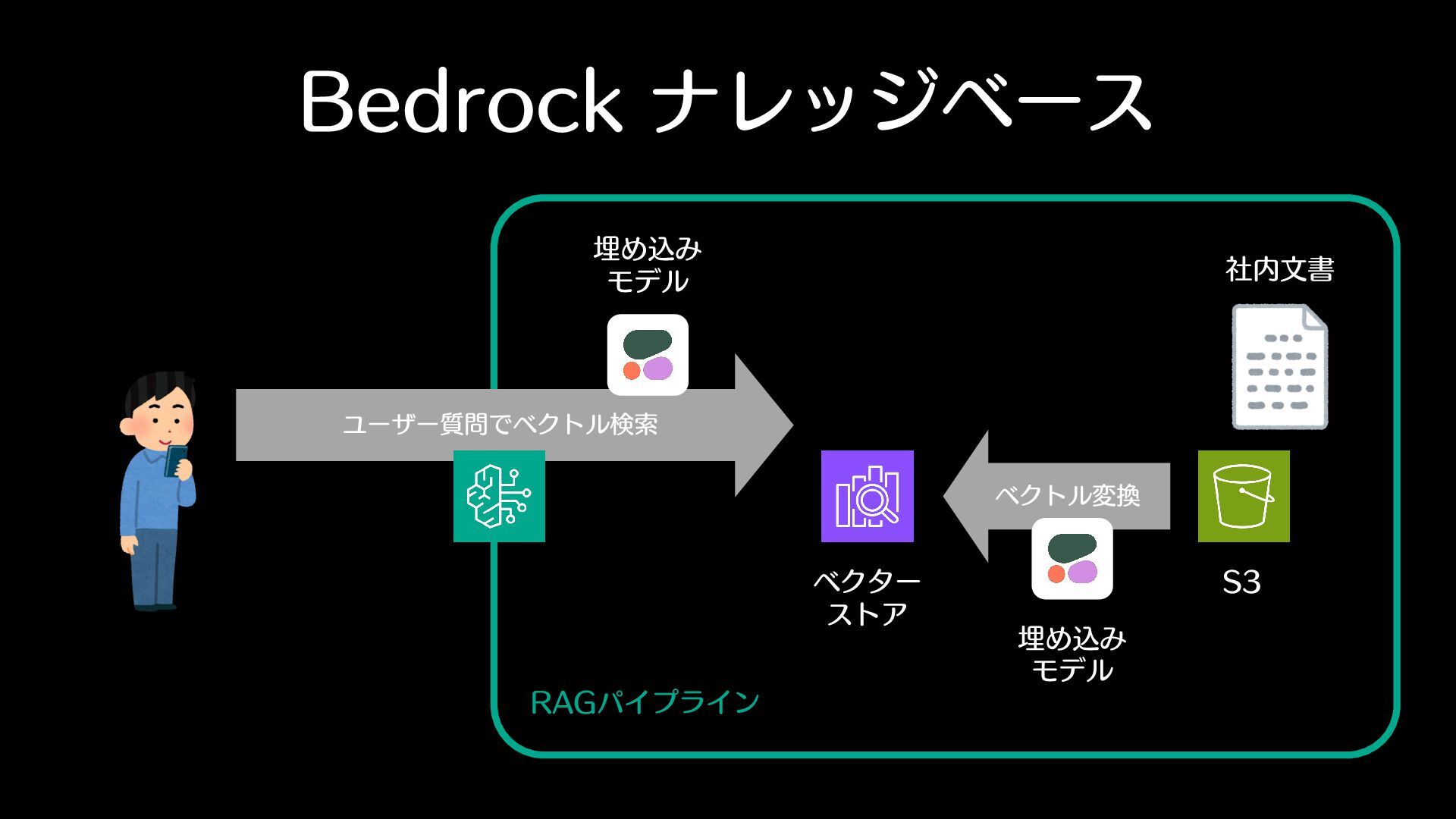 Bedrock ナレッジベース

埋め込み
モデル

社内文書

ユーザー質問でベクトル検索

ベクトル変換

ベクター
ストア

S3

埋め込み
モデル

RAGパイプライン